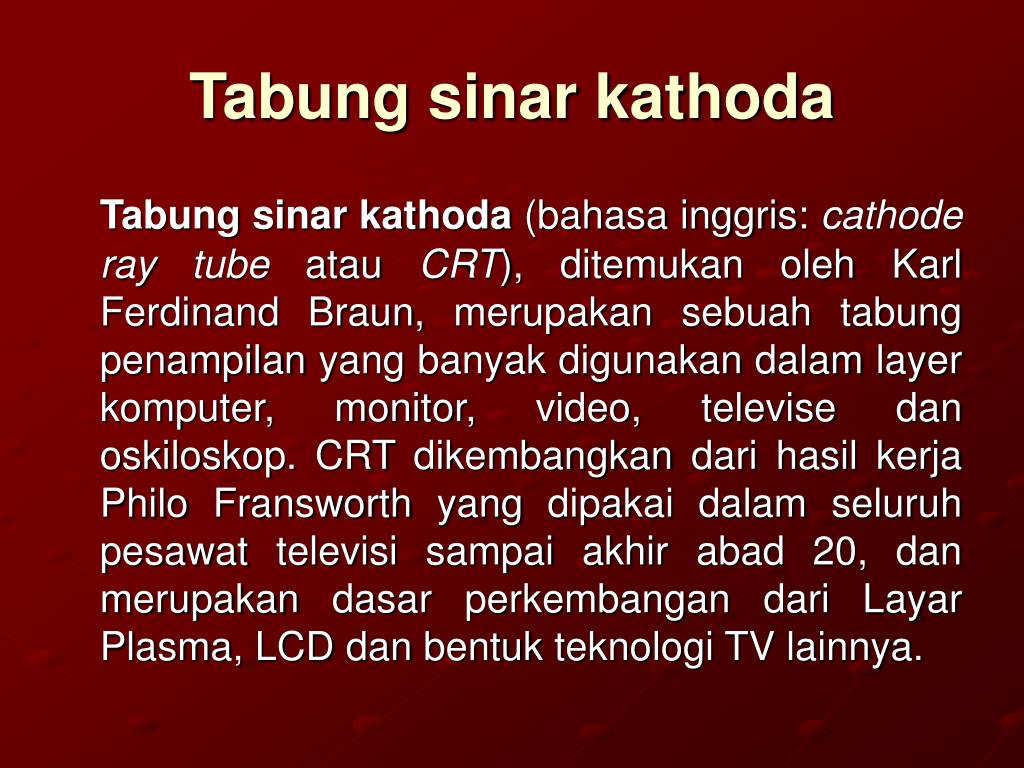 Tabung sinar kathoda

Tabung sinar kathoda (bahasa inggris: cathode ray tube atau CRT), ditemukan oleh Karl Ferdinand Braun, merupakan sebuah tabung penampilan yang banyak digunakan dalam layer komputer, monitor, video, televise dan oskiloskop. CRT dikembangkan dari hasil kerja Philo Fransworth yang dipakai dalam seluruh pesawat televisi sampai akhir abad 20, dan merupakan dasar perkembangan dari Layar Plasma, LCD dan bentuk teknologi TV lainnya.